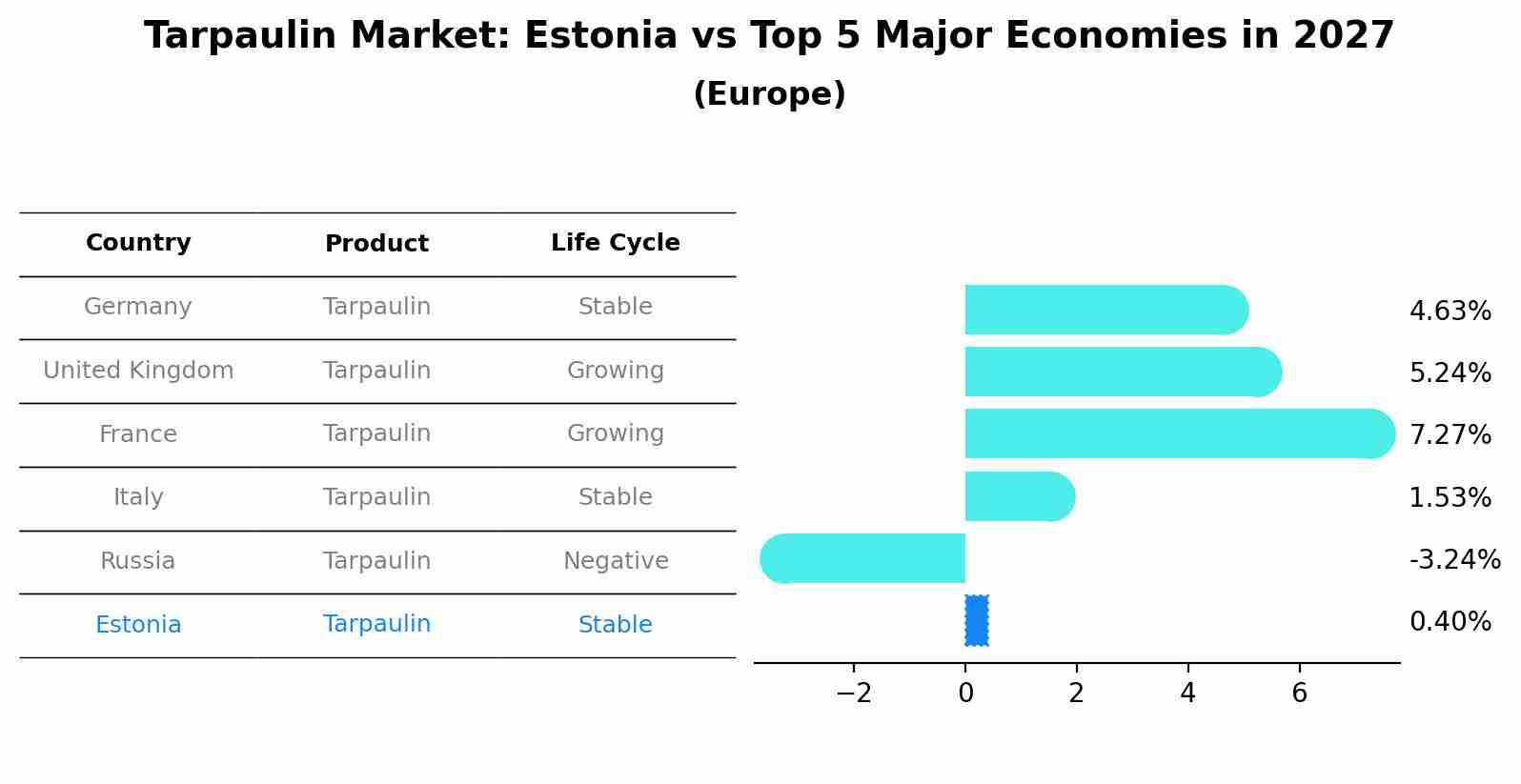 Tarpaulin Market: Estonia vs Top 5 Major Economies in 2027
(Europe)

| Country | Product | Life Cycle |
|---|---|---|
| Germany | Tarpaulin | Stable |
| United Kingdom | Tarpaulin | Growing |
| France | Tarpaulin | Growing |
| Italy | Tarpaulin | Stable |
| Russia | Tarpaulin | Negative |
| Estonia | Tarpaulin | Stable |

4.63%
5.24%
7.27%
1.53%
-3.24%
0.40%

−2 0 2 4 6